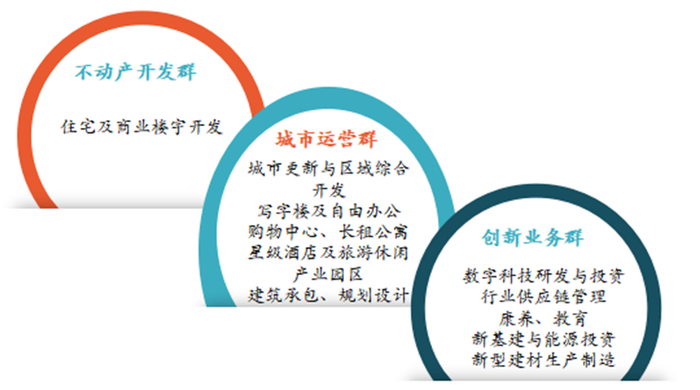 不动产开发群

住宅及商业楼宇开发

城市运营群

城市更新与区域综合开发
写字楼及自由办公
购物中心、长租公寓
星级酒店及旅游休闲
产业园区
建筑承包、规划设计

创新业务群

数字科技研发与投资
行业供应链管理
康养、教育
新基建与能源投资
新型建材生产制造